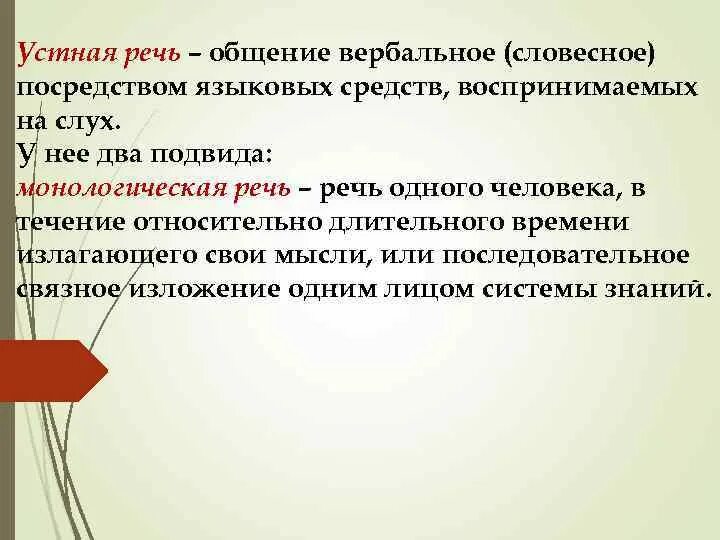 Устная речь – общение вербальное (словесное) посредством языковых средств, воспринимаемых на слух.
У нее два подвида:
монологическая речь – речь одного человека, в течение относительно длительного времени излагающего свои мысли, или последовательное связное изложение одним лицом системы знаний.